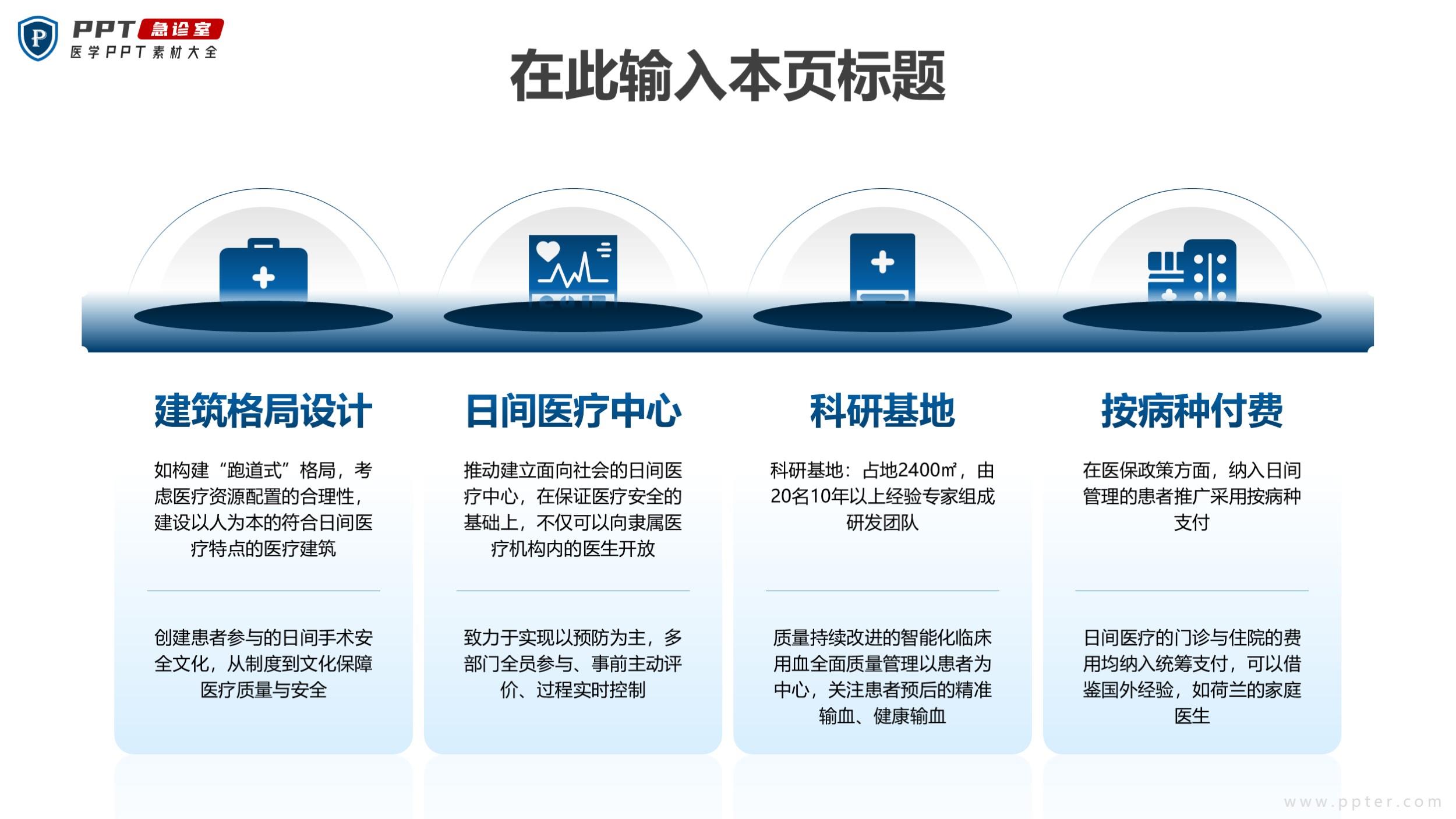 PPT 急诊室
医学PPT素材大全

在此输入本页标题

建筑格局设计

如构建“跑道式”格局，考虑医疗资源配置的合理性，建设以人为本的符合日间医疗特点的医疗建筑

创建患者参与的日间手术安全文化，从制度到文化保障医疗质量与安全

日间医疗中心

推动建立面向社会的日间医疗中心，在保证医疗安全的基础上，不仅可以向隶属医疗机构内的医生开放

致力于实现以预防为主，多部门全员参与、事前主动评价、过程实时控制

科研基地

科研基地：占地2400㎡，由20名10年以上经验专家组成研发团队

质量持续改进的智能化临床用血全面质量管理以患者为中心，关注患者预后的精准输血、健康输血

按病种付费

在医保政策方面，纳入日间管理的患者推广采用按病种支付

日间医疗的门诊与住院的费用均纳入统筹支付，可以借鉴国外经验，如荷兰的家庭医生

www.ppter.com